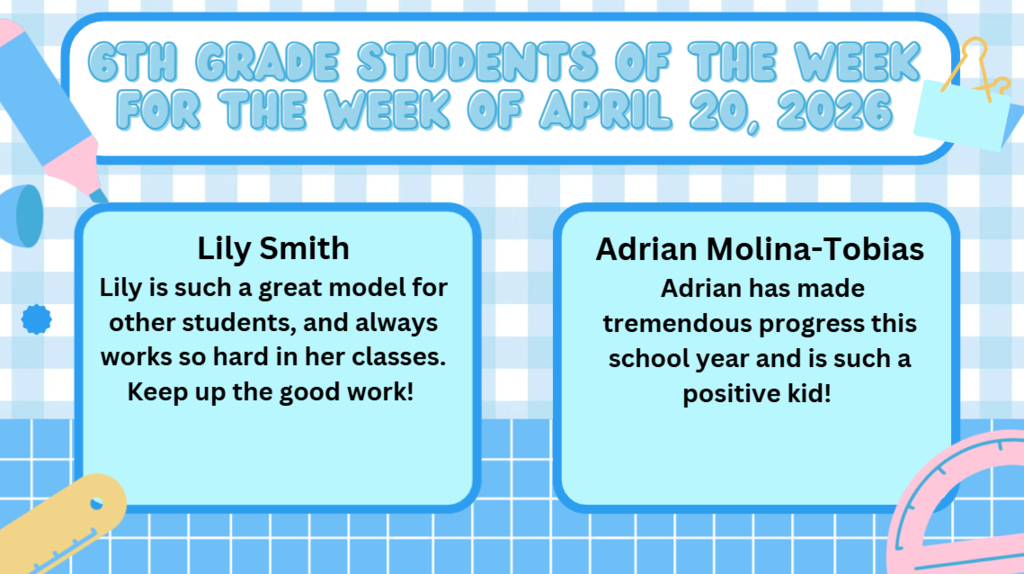 6TH GRADE STUDENTS OF THE WEEK FOR THE WEEK OF APRIL 20, 2026

Lily Smith
Lily is such a great model for other students, and always works so hard in her classes. Keep up the good work!

Adrian Molina-Tobias
Adrian has made tremendous progress this school year and is such a positive kid!